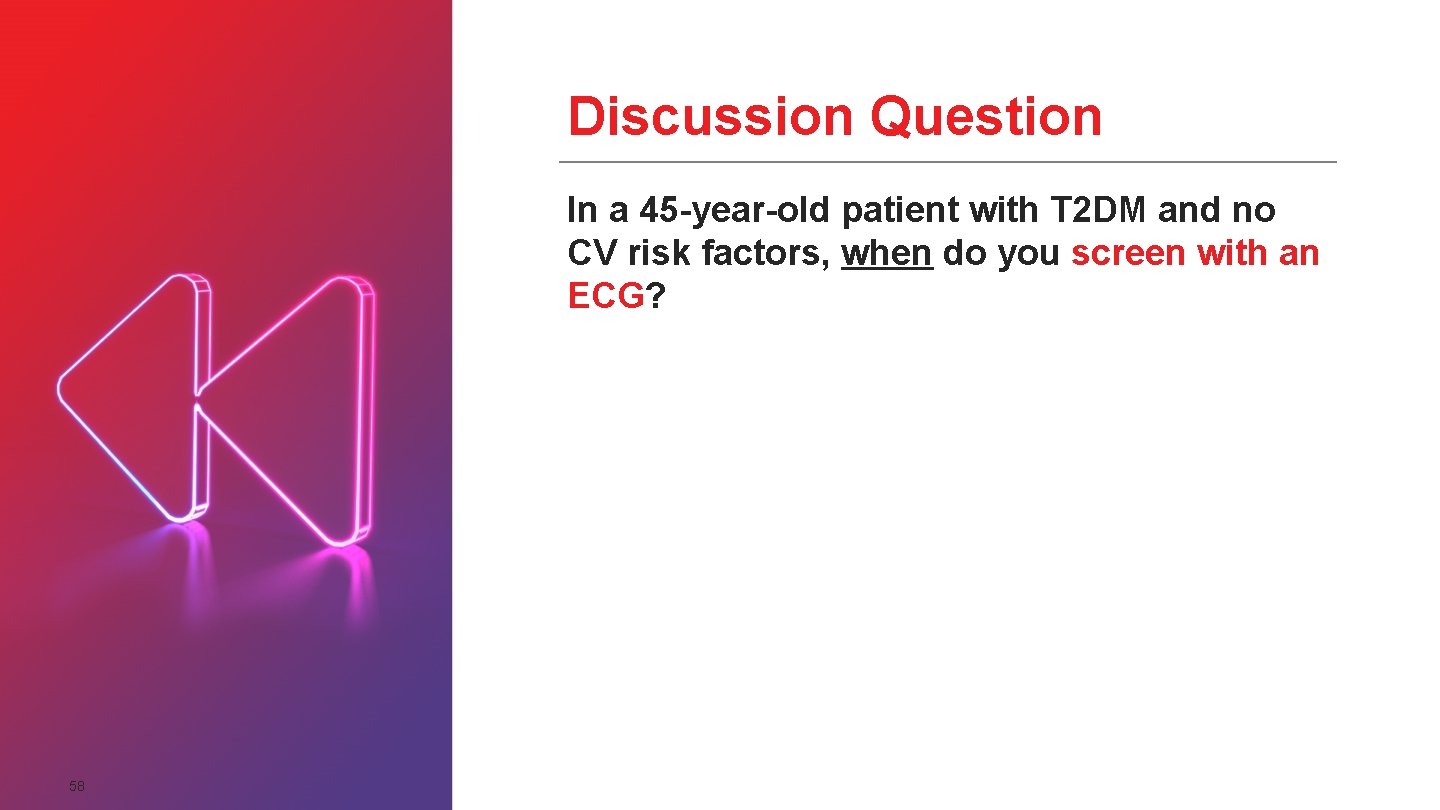 Discussion Question

In a 45-year-old patient with T2DM and no CV risk factors, when do you screen with an ECG?

58